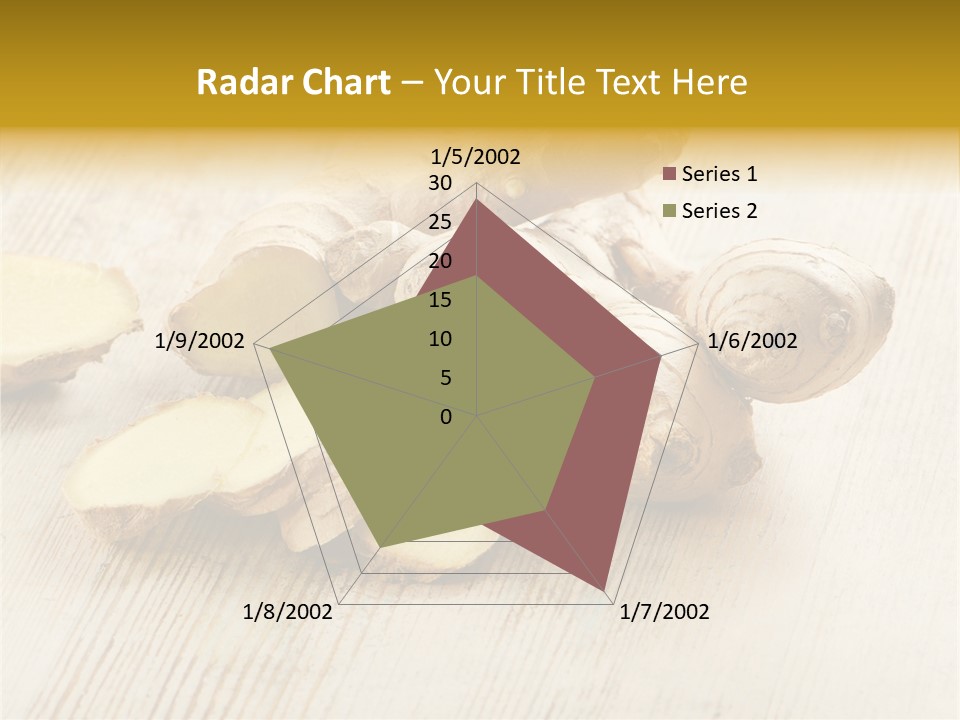 Radar Chart – Your Title Text Here

1/5/2002
30
25
20
15
10
5
0
1/6/2002
1/7/2002
1/8/2002
1/9/2002

Series 1
Series 2